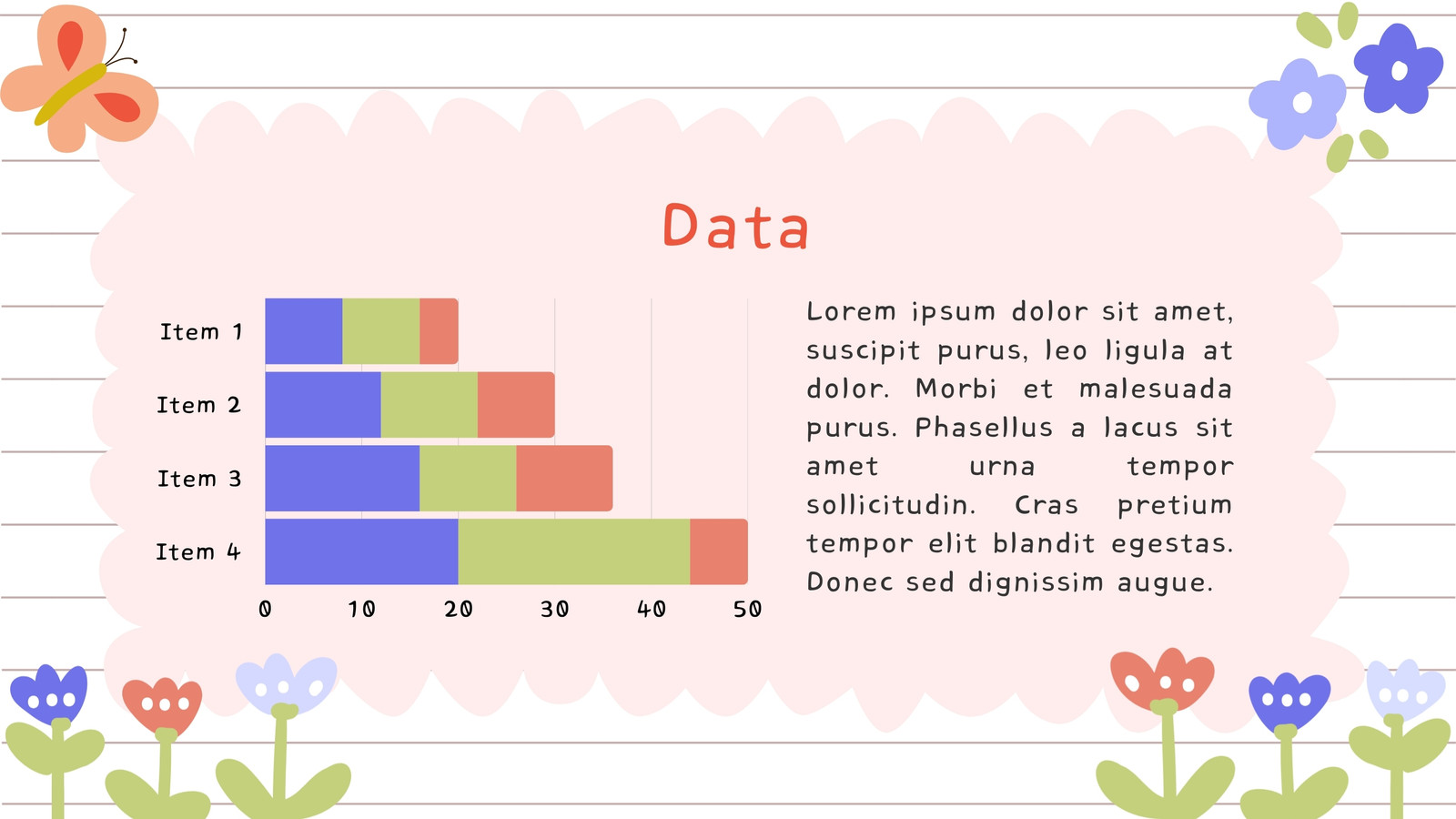 Data

Item 1
Item 2
Item 3
Item 4

0 10 20 30 40 50

Lorem ipsum dolor sit amet, suscipit purus, leo ligula at dolor. Morbi et malesuada purus. Phasellus a lacus sit amet urna tempor sollicitudin. Cras pretium tempor elit blandit egestas. Donec sed dignissim augue.